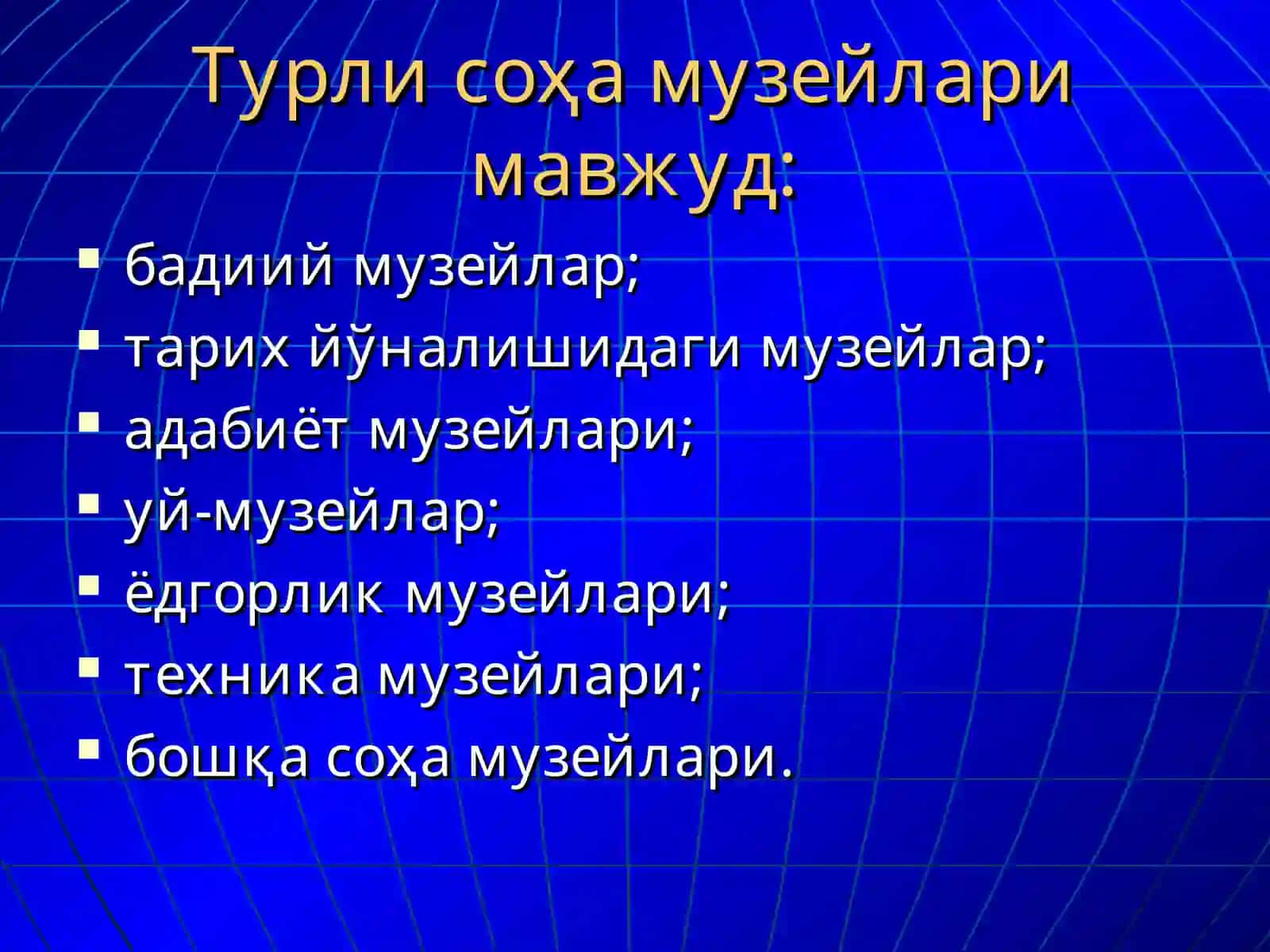 Турли соҳа музейлари мавжуд:

- бадиий музейлар;
- тарих йўналишидаги музейлар;
- адабиёт музейлари;
- уй-музейлар;
- ёдгорлик музейлари;
- техника музейлари;
- бошқа соҳа музейлари.